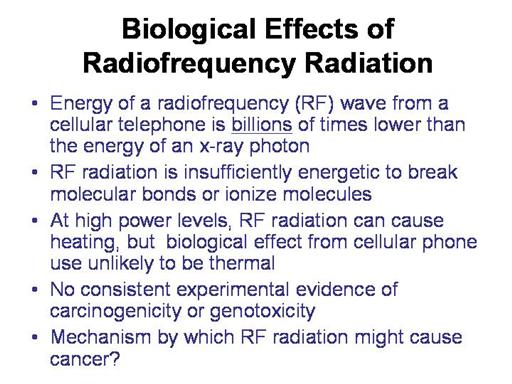 Biological Effects of Radiofrequency Radiation

• Energy of a radiofrequency (RF) wave from a cellular telephone is billions of times lower than the energy of an x-ray photon

• RF radiation is insufficiently energetic to break molecular bonds or ionize molecules

• At high power levels, RF radiation can cause heating, but biological effect from cellular phone use unlikely to be thermal

• No consistent experimental evidence of carcinogenicity or genotoxicity

• Mechanism by which RF radiation might cause cancer?